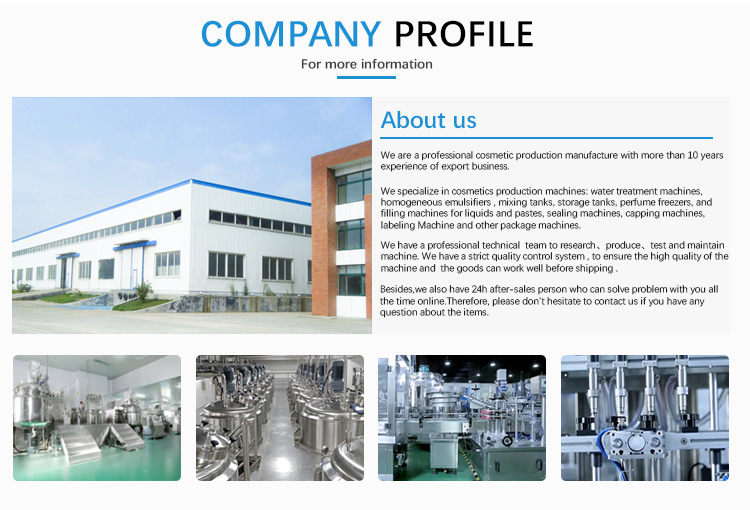 COMPANY PROFILE

For more information

About us

We are a professional cosmetic production manufacture with more than 10 years experience of export business.

We specialize in cosmetics production machines: water treatment machines, homogeneous emulsifiers , mixing tanks, storage tanks, perfume freezers, and filling machines for liquids and pastes, sealing machines, capping machines, labeling Machine and other package machines.

We have a professional technical team to research、produce、test and maintain machine. We have a strict quality control system , to ensure the high quality of the machine and the goods can work well before shipping .

Besides,we also have 24h after-sales person who can solve problem with you all the time online.Therefore, please don't hesitate to contact us if you have any question about the items.